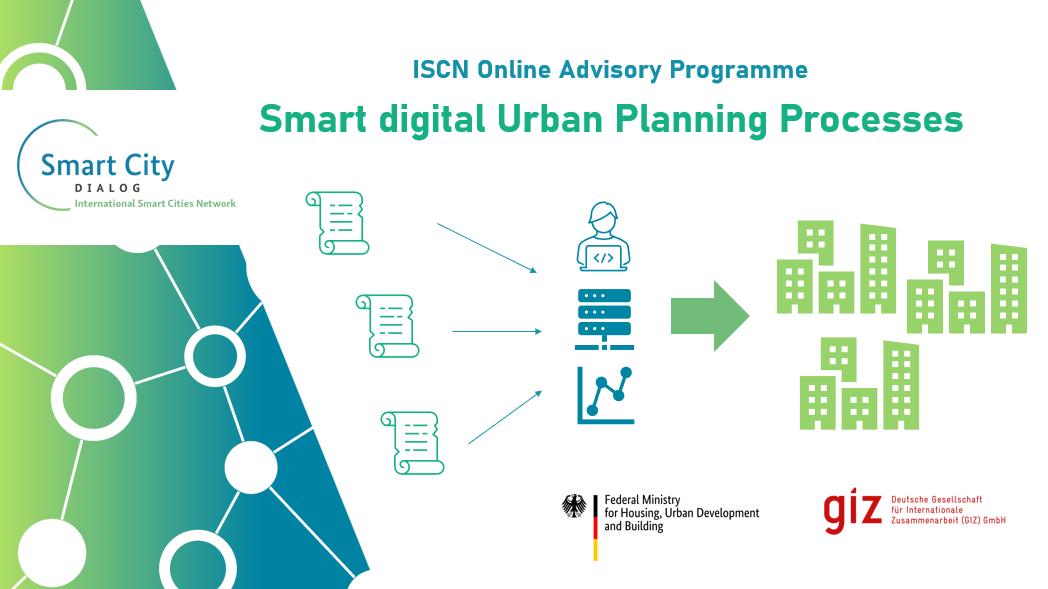 ISCN Online Advisory Programme

Smart digital Urban Planning Processes

Smart City
DIALOG
International Smart Cities Network

</>

Federal Ministry for Housing, Urban Development and Building

giz Deutsche Gesellschaft für Internationale Zusammenarbeit (GIZ) GmbH